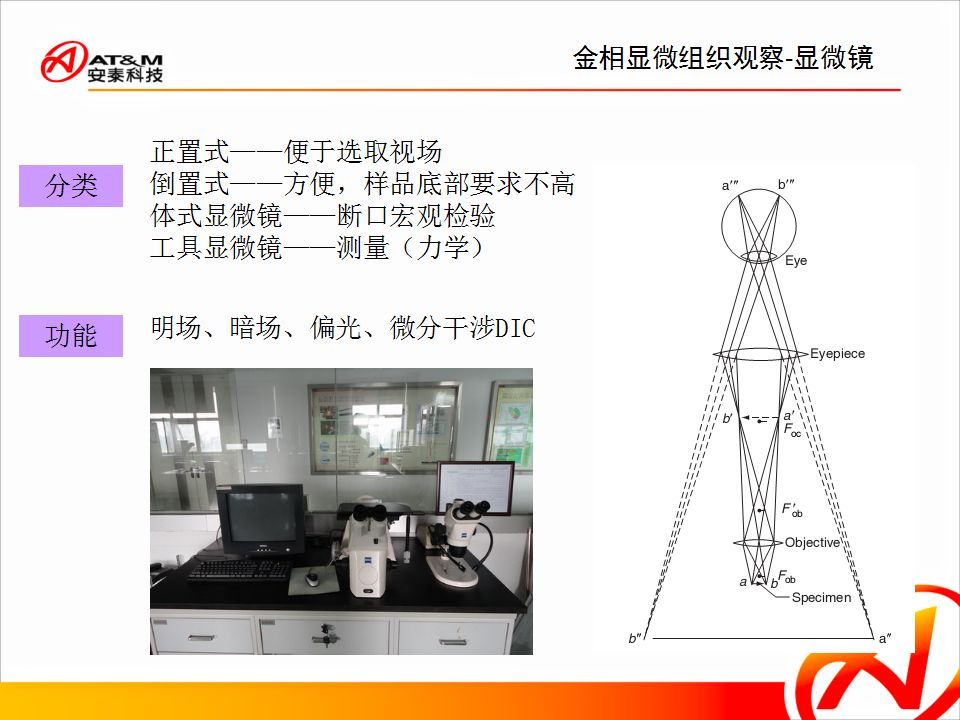 AT&M
安泰科技

金相显微组织观察-显微镜

分类

正置式——便于选取视场
倒置式——方便，样品底部要求不高
体式显微镜——断口宏观检验
工具显微镜——测量（力学）

功能

明场、暗场、偏光、微分干涉DIC

a‴
b‴
Eye
Eyepiece
b′
a′
$F_{oc}$
$F'_{ob}$
Objective
a
b
$F_{ob}$
Specimen
b″
a″